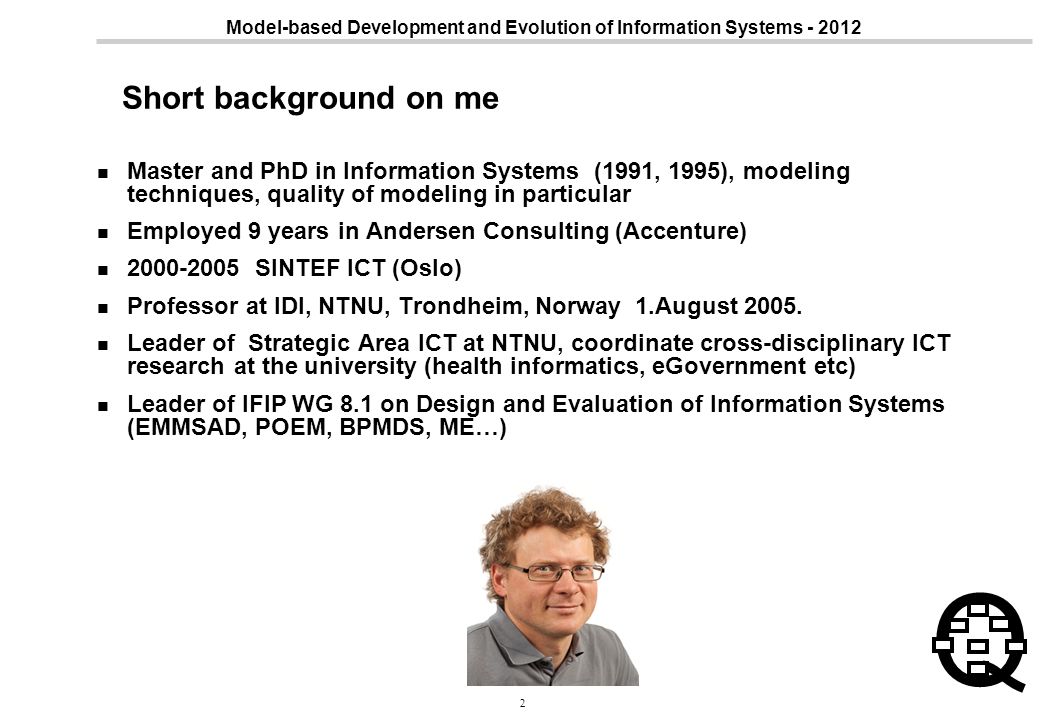 Model-based Development and Evolution of Information Systems - 2012

Short background on me

- Master and PhD in Information Systems (1991, 1995), modeling techniques, quality of modeling in particular
- Employed 9 years in Andersen Consulting (Accenture)
- 2000-2005 SINTEF ICT (Oslo)
- Professor at IDI, NTNU, Trondheim, Norway 1.August 2005.
- Leader of Strategic Area ICT at NTNU, coordinate cross-disciplinary ICT research at the university (health informatics, eGovernment etc)
- Leader of IFIP WG 8.1 on Design and Evaluation of Information Systems (EMMSAD, POEM, BPMDS, ME…)

2